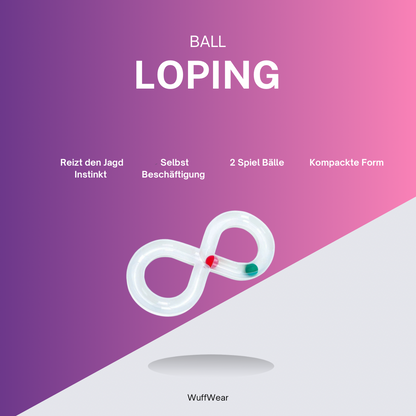 BALL

LOPING

Reizt den Jagd Instinkt

Selbst Beschäftigung

2 Spiel Bälle

Kompackte Form

WuffWear